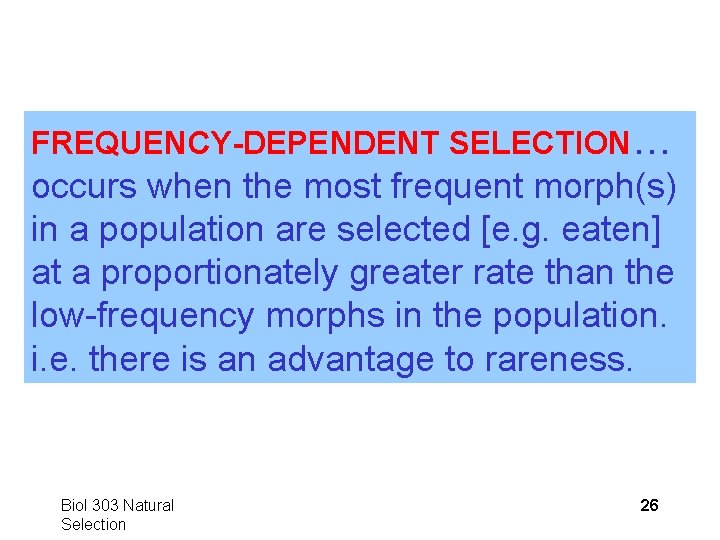 FREQUENCY-DEPENDENT SELECTION… occurs when the most frequent morph(s) in a population are selected [e.g. eaten] at a proportionately greater rate than the low-frequency morphs in the population. i.e. there is an advantage to rareness.

Biol 303 Natural Selection

26